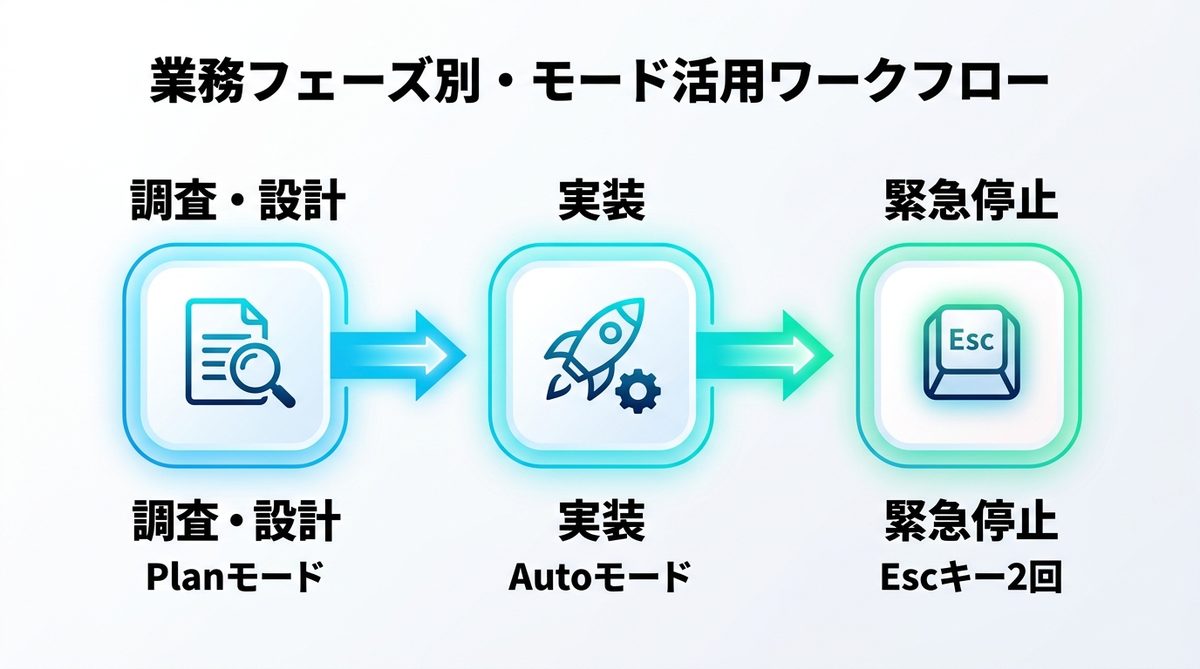 業務フェーズ別・モード活用ワークフロー

調査・設計

実装

緊急停止

Esc

調査・設計
Planモード

実装
Autoモード

緊急停止
Escキー2回